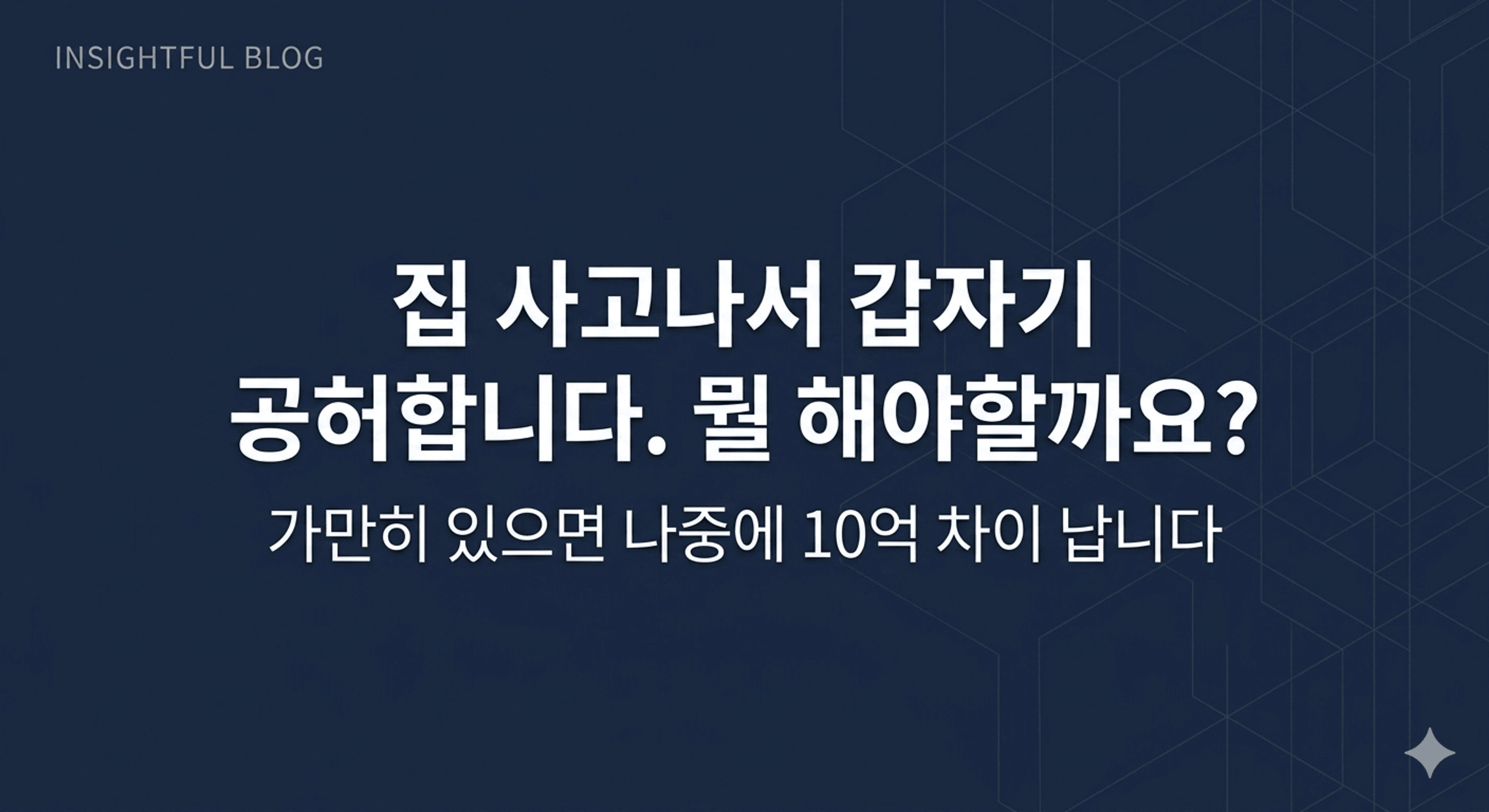 INSIGHTFUL BLOG

집 사고나서 갑자기 공허합니다. 뭘 해야할까요?

가만히 있으면 나중에 10억 차이 납니다